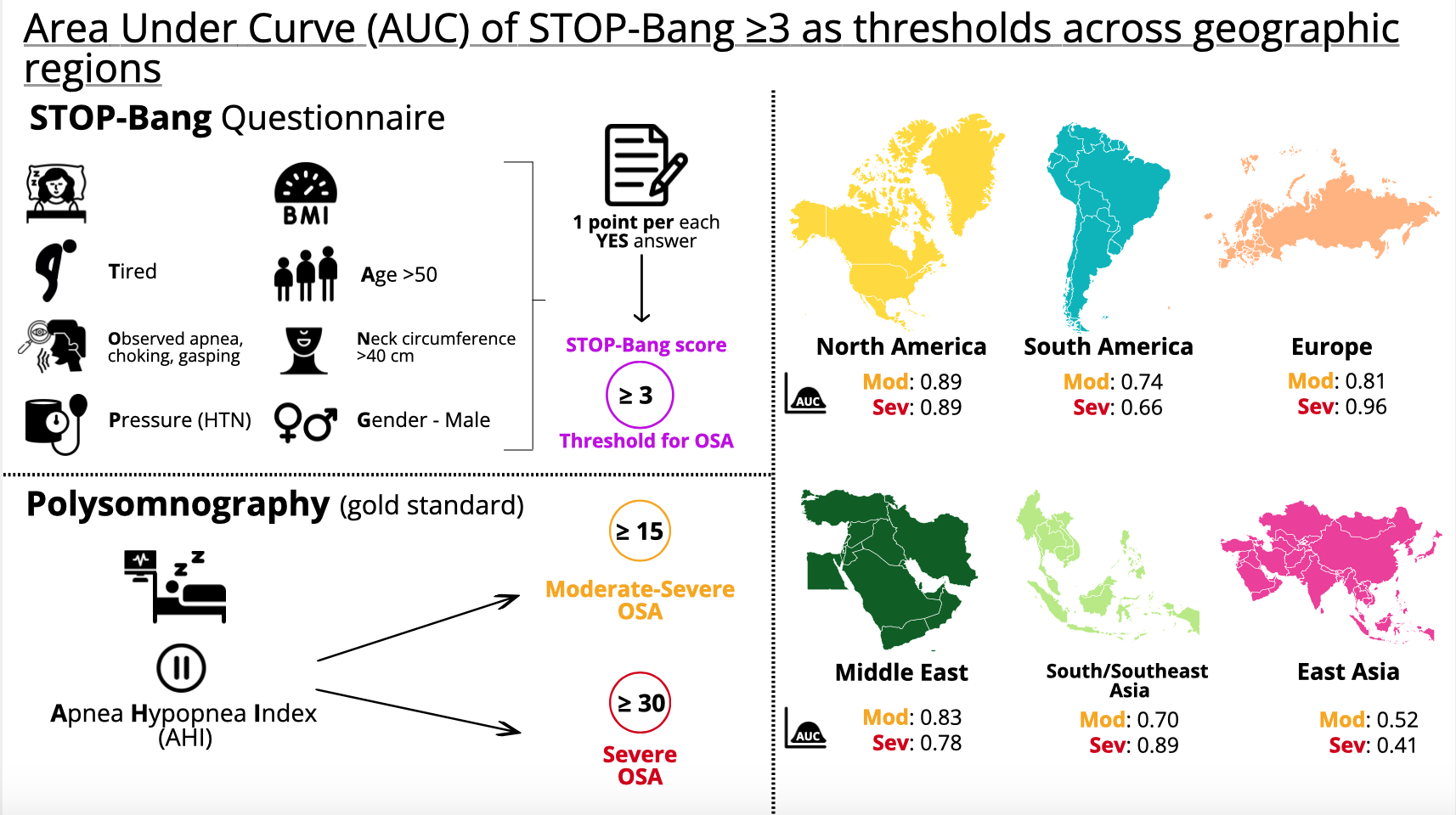 Area Under Curve (AUC) of STOP-Bang ≥3 as thresholds across geographic regions

STOP-Bang Questionnaire

BMI

Tired

Age >50

Observed apnea, choking, gasping

Neck circumference >40 cm

Pressure (HTN)

Gender - Male

1 point per each YES answer

STOP-Bang score

≥ 3

Threshold for OSA

Polysomnography (gold standard)

Apnea Hypopnea Index (AHI)

≥ 15

Moderate-Severe OSA

≥ 30

Severe OSA

North America
AUC
Mod: 0.89
Sev: 0.89

South America
Mod: 0.74
Sev: 0.66

Europe
Mod: 0.81
Sev: 0.96

Middle East
AUC
Mod: 0.83
Sev: 0.78

South/Southeast Asia
Mod: 0.70
Sev: 0.89

East Asia
Mod: 0.52
Sev: 0.41